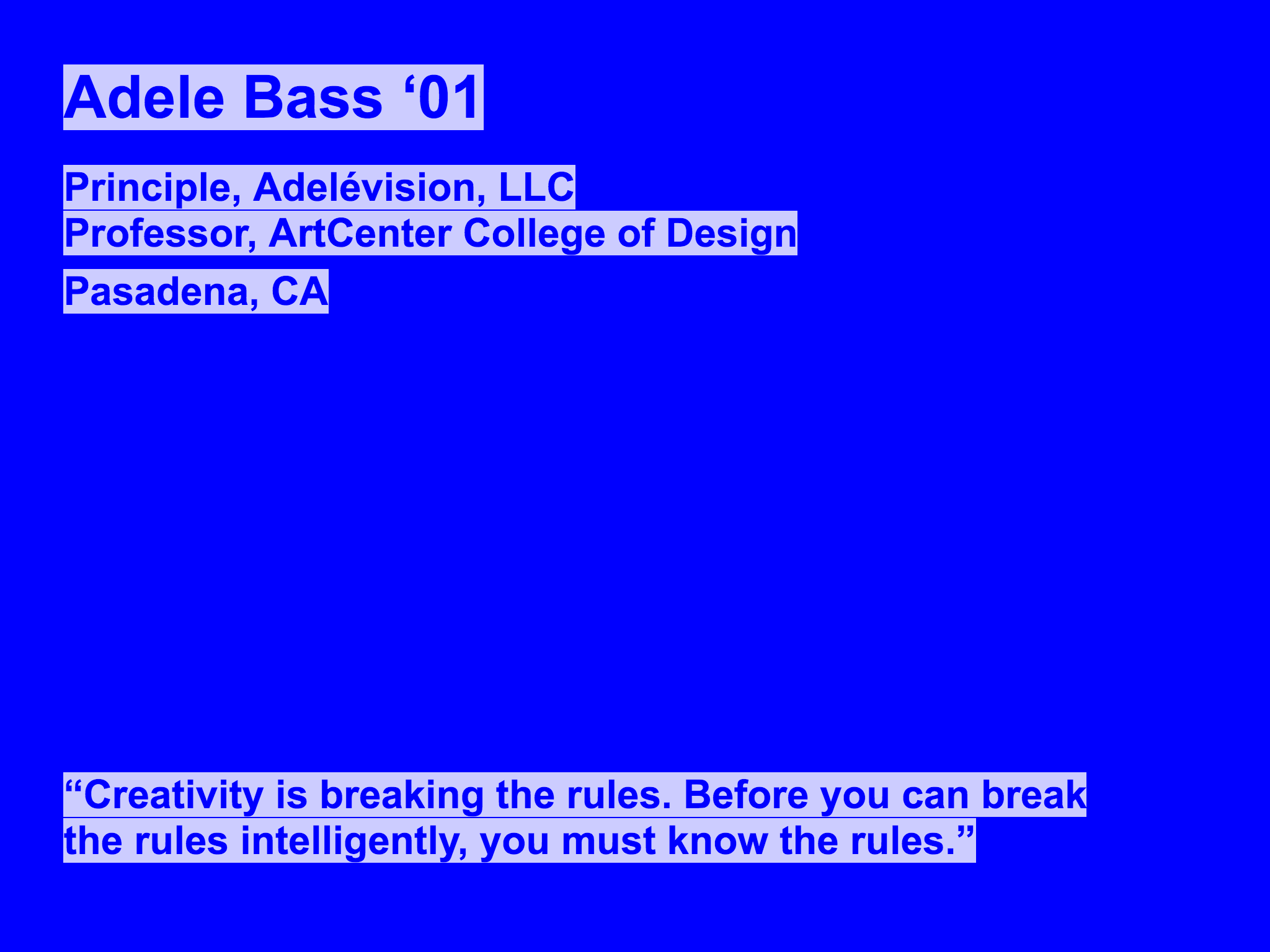 Adele Bass ‘01

Principle, Adelévision, LLC
Professor, ArtCenter College of Design

Pasadena, CA

“Creativity is breaking the rules. Before you can break the rules intelligently, you must know the rules.”